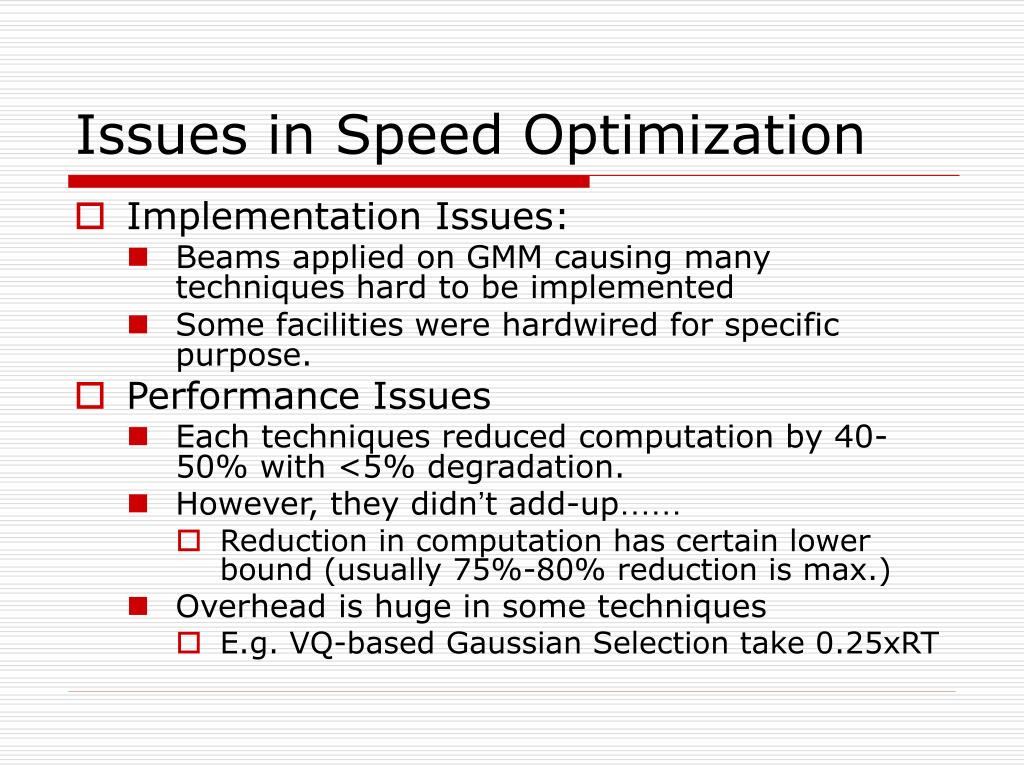 Issues in Speed Optimization

Implementation Issues:
Beams applied on GMM causing many techniques hard to be implemented
Some facilities were hardwired for specific purpose.

Performance Issues
Each techniques reduced computation by 40-50% with <5% degradation.
However, they didn't add-up……
Reduction in computation has certain lower bound (usually 75%-80% reduction is max.)
Overhead is huge in some techniques
E.g. VQ-based Gaussian Selection take 0.25xRT